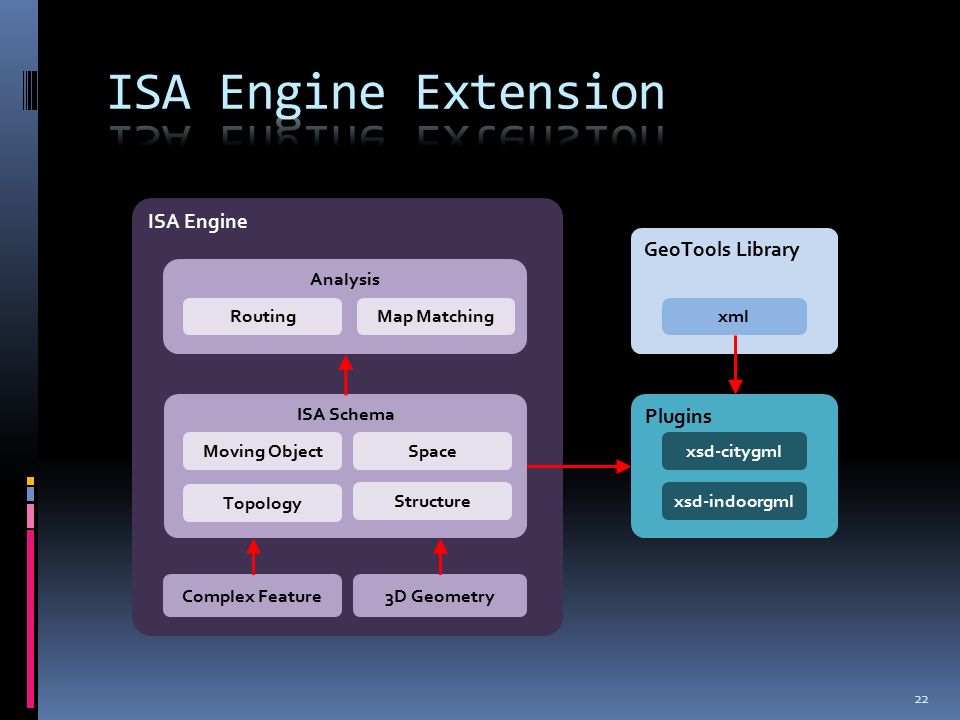 ISA Engine Extension

ISA Engine

Analysis

Routing

Map Matching

ISA Schema

Moving Object

Space

Topology

Structure

Complex Feature

3D Geometry

GeoTools Library

xml

Plugins

xsd-citygml

xsd-indoorgml

22